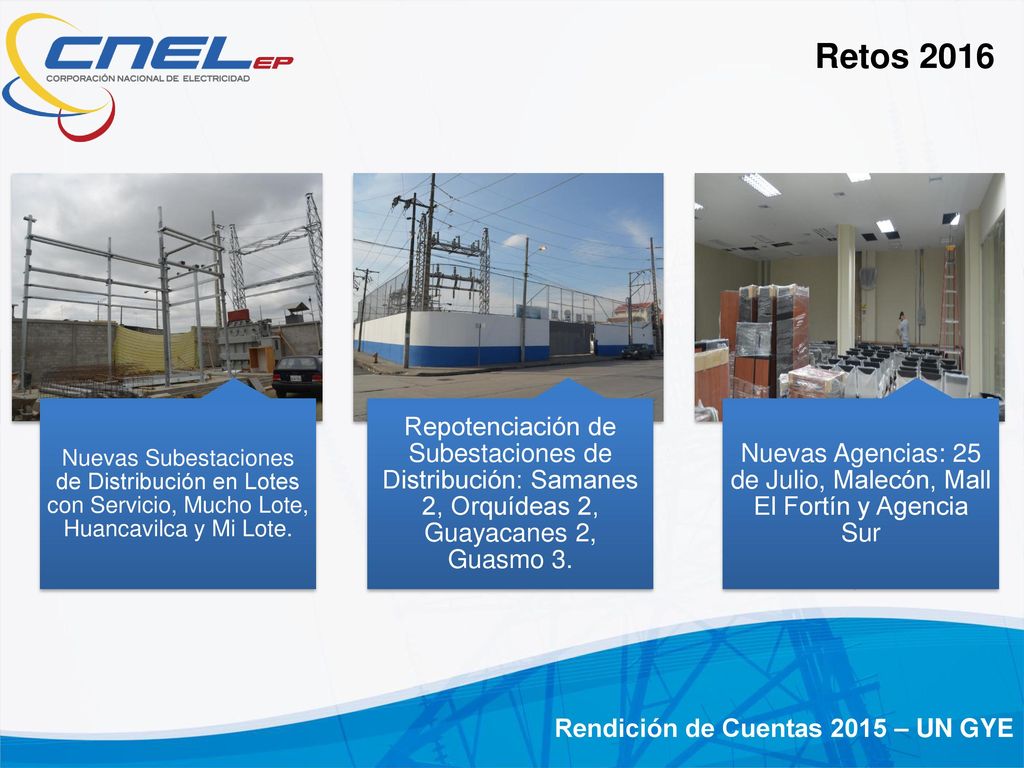 CNEL EP
CORPORACIÓN NACIONAL DE ELECTRICIDAD

Retos 2016

Nuevas Subestaciones de Distribución en Lotes con Servicio, Mucho Lote, Huancavilca y Mi Lote.

Repotenciación de Subestaciones de Distribución: Samanes 2, Orquídeas 2, Guayacanes 2, Guasmo 3.

Nuevas Agencias: 25 de Julio, Malecón, Mall El Fortín y Agencia Sur

Rendición de Cuentas 2015 – UN GYE